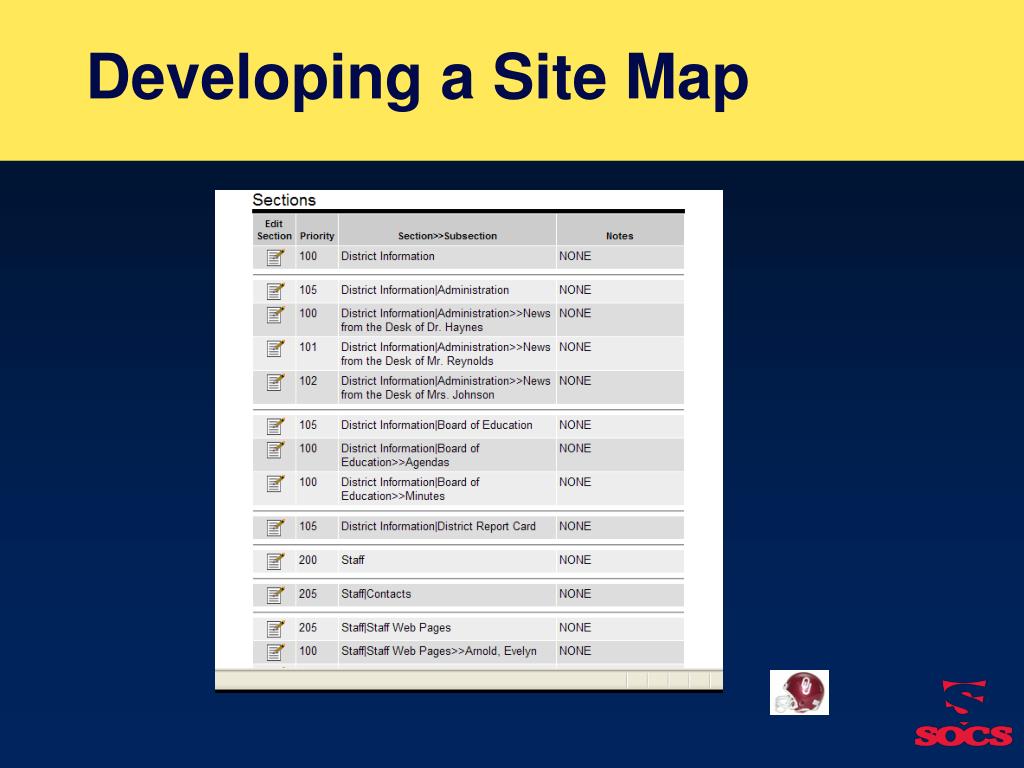 Developing a Site Map

Sections

| Edit Section | Priority | Section>>Subsection | Notes |
|---|---|---|---|
| | 100 | District Information | NONE |
| | 105 | District Information\|Administration | NONE |
| | 100 | District Information\|Administration>>News from the Desk of Dr. Haynes | NONE |
| | 101 | District Information\|Administration>>News from the Desk of Mr. Reynolds | NONE |
| | 102 | District Information\|Administration>>News from the Desk of Mrs. Johnson | NONE |
| | 105 | District Information\|Board of Education | NONE |
| | 100 | District Information\|Board of Education>>Agendas | NONE |
| | 100 | District Information\|Board of Education>>Minutes | NONE |
| | 105 | District Information\|District Report Card | NONE |
| | 200 | Staff | NONE |
| | 205 | Staff\|Contacts | NONE |
| | 205 | Staff\|Staff Web Pages | NONE |
| | 100 | Staff\|Staff Web Pages>>Arnold, Evelyn | NONE |

SOCS